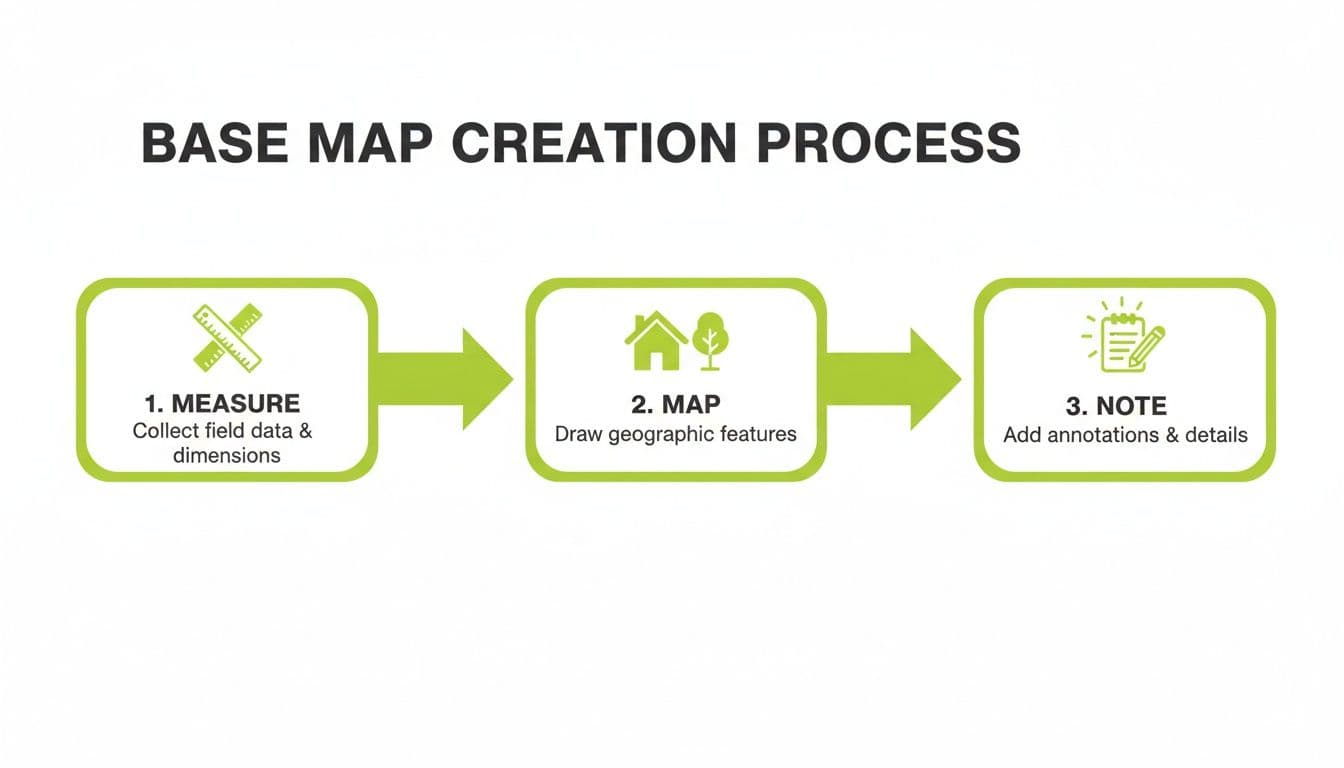 BASE MAP CREATION PROCESS

1. MEASURE
Collect field data & dimensions

2. MAP
Draw geographic features

3. NOTE
Add annotations & details